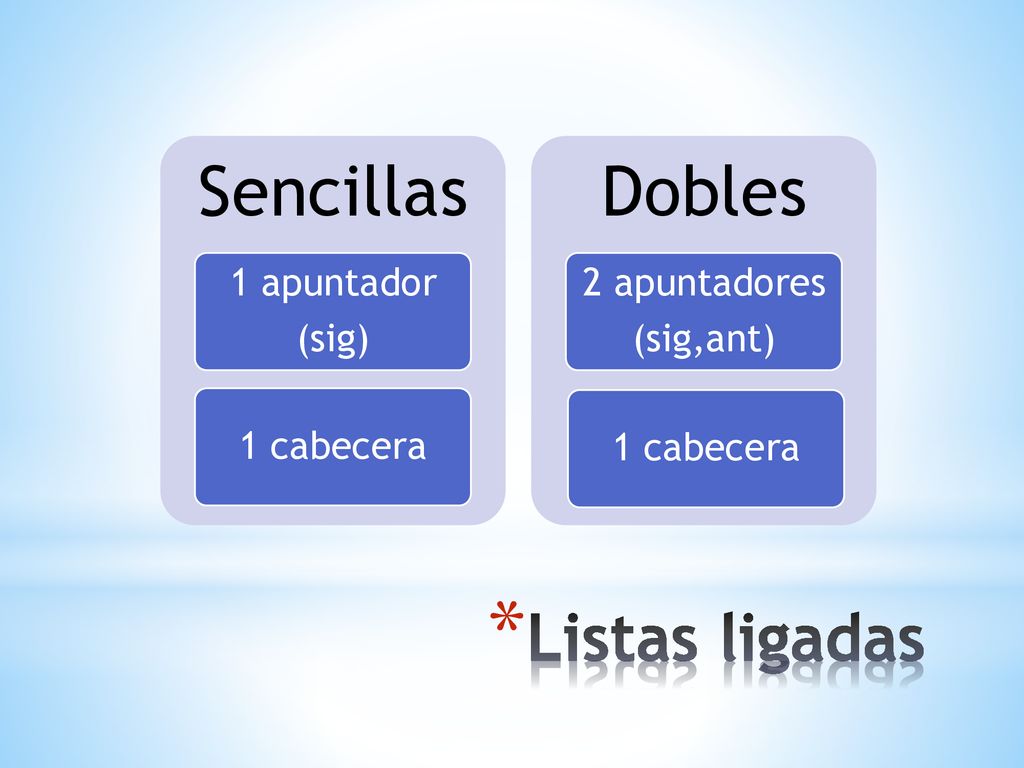 Sencillas

1 apuntador (sig)

1 cabecera

Dobles

2 apuntadores (sig,ant)

1 cabecera

*Listas ligadas